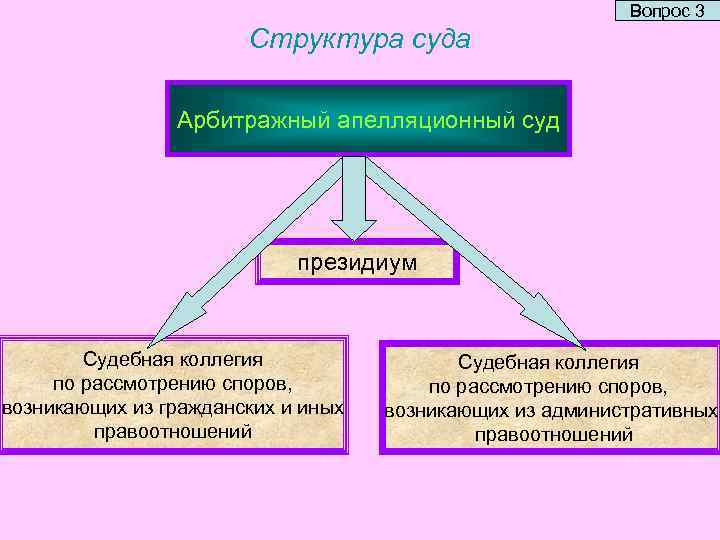 Вопрос 3

Структура суда

Арбитражный апелляционный суд

президиум

Судебная коллегия по рассмотрению споров, возникающих из гражданских и иных правоотношений

Судебная коллегия по рассмотрению споров, возникающих из административных правоотношений